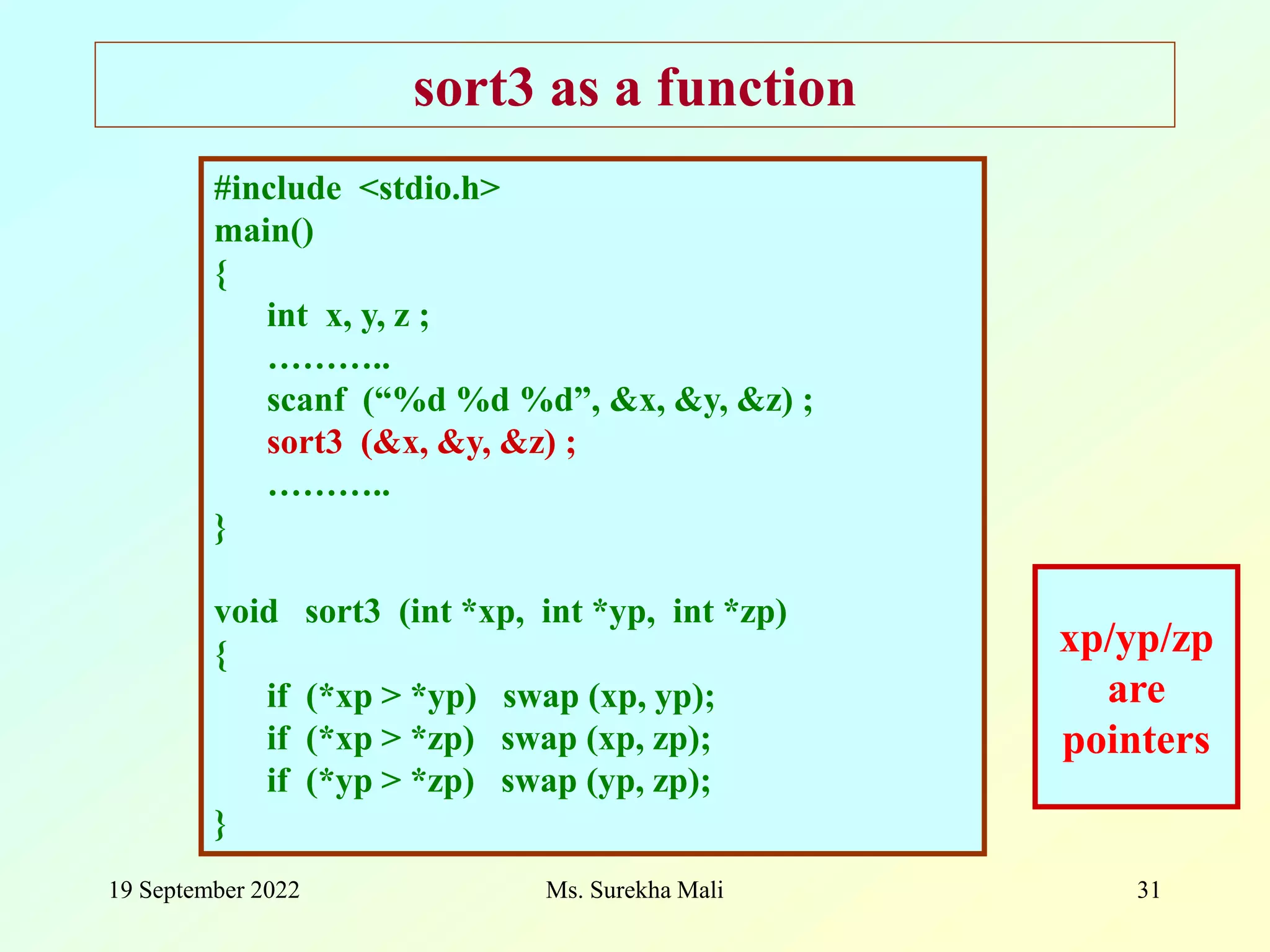 sort3 as a function

#include <stdio.h>
main()
{
int x, y, z ;
………..
scanf (“%d %d %d”, &x, &y, &z) ;
sort3 (&x, &y, &z) ;
………..
}

void sort3 (int *xp, int *yp, int *zp)
{
if (*xp > *yp) swap (xp, yp);
if (*xp > *zp) swap (xp, zp);
if (*yp > *zp) swap (yp, zp);
}

xp/yp/zp are pointers

19 September 2022

Ms. Surekha Mali

31